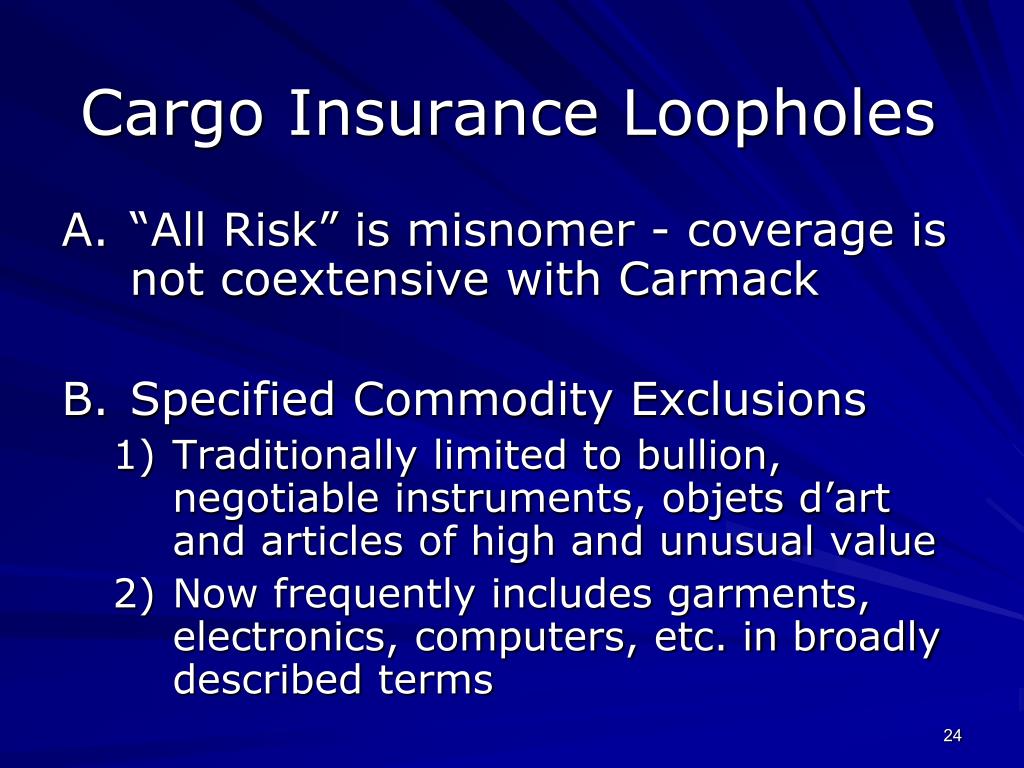 Cargo Insurance Loopholes

A. “All Risk” is misnomer - coverage is not coextensive with Carmack

B. Specified Commodity Exclusions

1) Traditionally limited to bullion, negotiable instruments, objets d’art and articles of high and unusual value

2) Now frequently includes garments, electronics, computers, etc. in broadly described terms

24